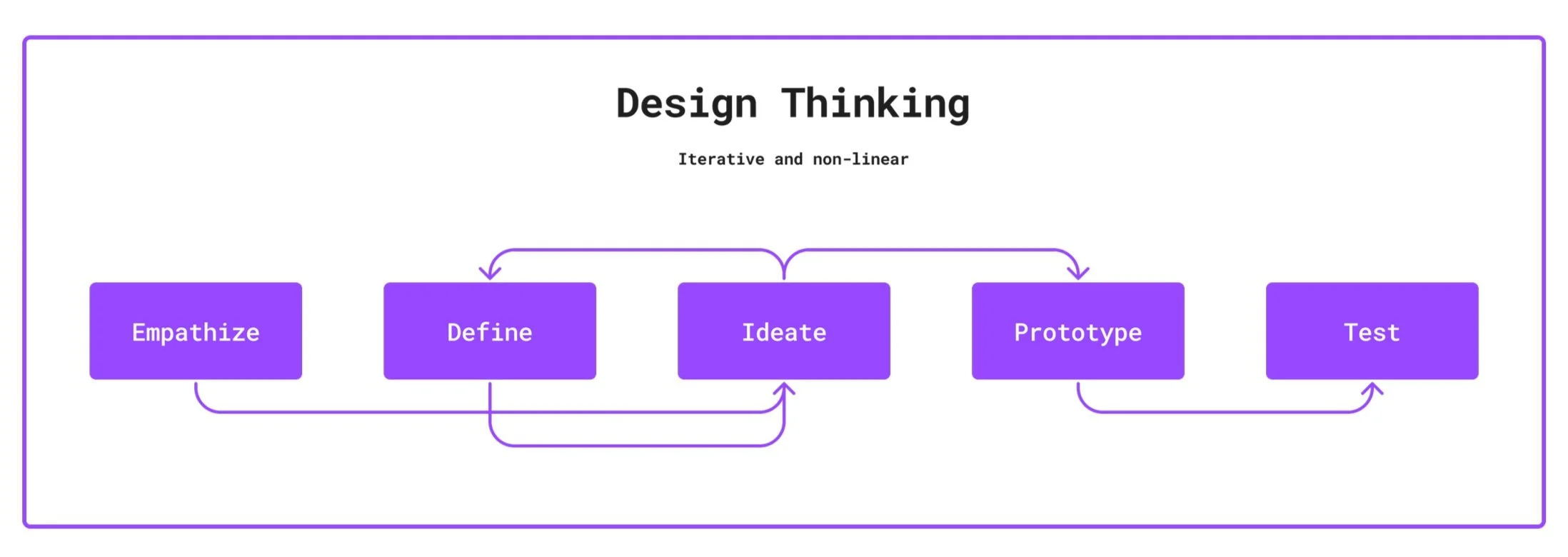 Design Thinking

Iterative and non-linear

Empathize

Define

Ideate

Prototype

Test